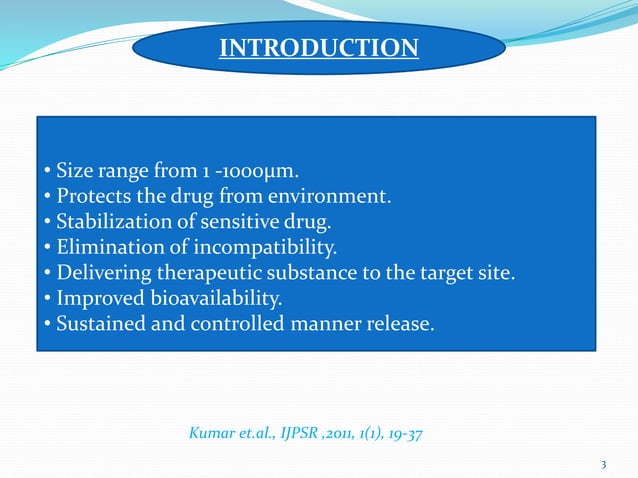 INTRODUCTION

• Size range from 1 -1000μm.
• Protects the drug from environment.
• Stabilization of sensitive drug.
• Elimination of incompatibility.
• Delivering therapeutic substance to the target site.
• Improved bioavailability.
• Sustained and controlled manner release.

Kumar et.al., IJPSR ,2011, 1(1), 19-37

3